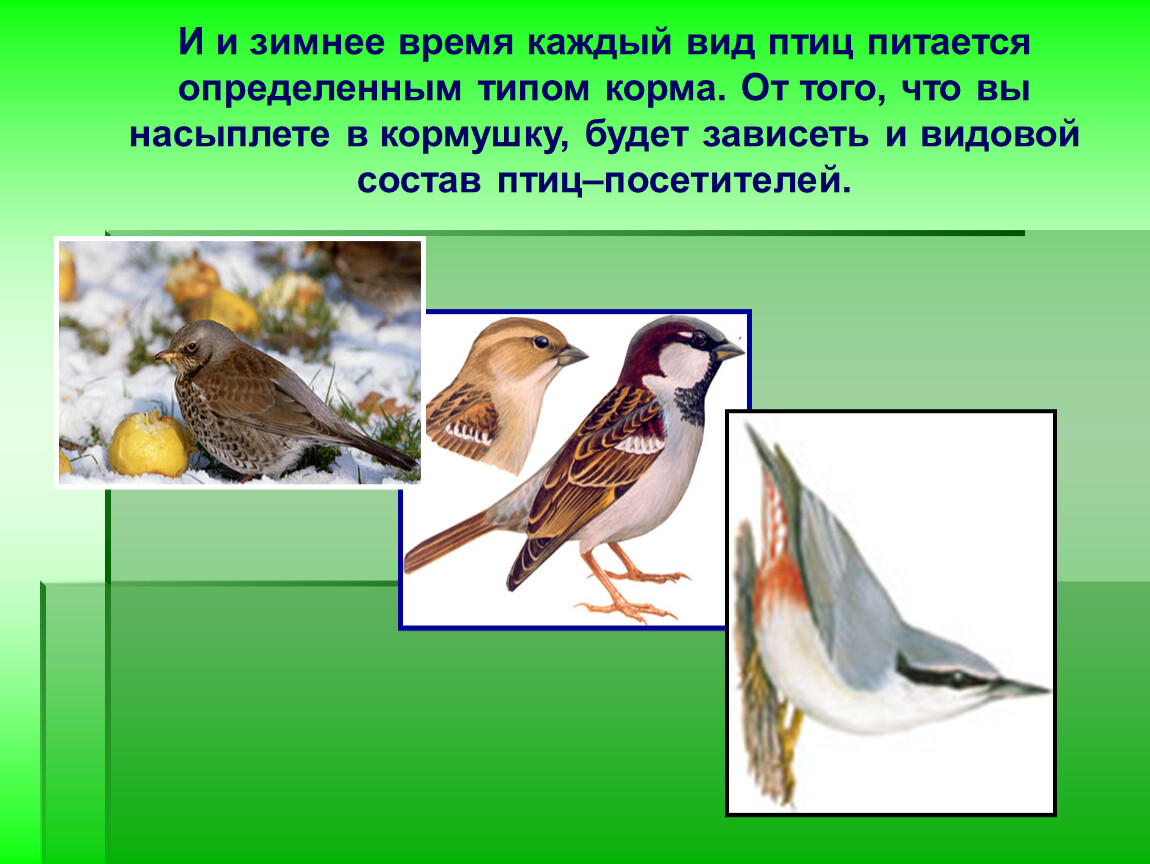 И и зимнее время каждый вид птиц питается определенным типом корма. От того, что вы насыплете в кормушку, будет зависеть и видовой состав птиц–посетителей.